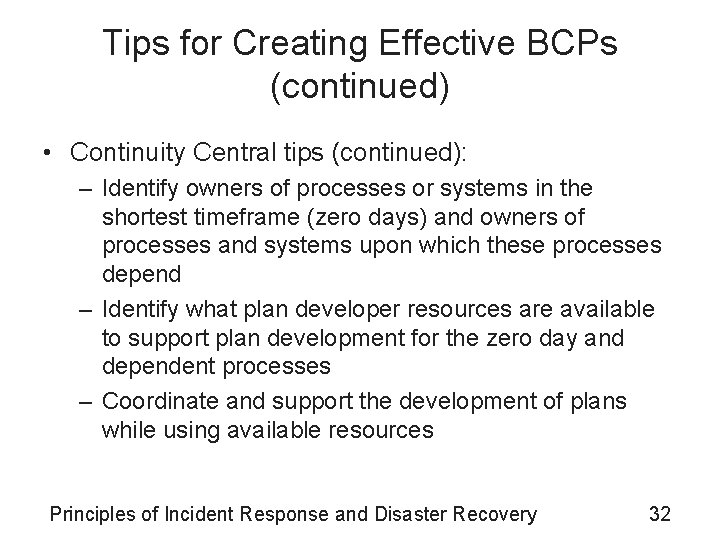 Tips for Creating Effective BCPs (continued)

• Continuity Central tips (continued):
– Identify owners of processes or systems in the shortest timeframe (zero days) and owners of processes and systems upon which these processes depend
– Identify what plan developer resources are available to support plan development for the zero day and dependent processes
– Coordinate and support the development of plans while using available resources

Principles of Incident Response and Disaster Recovery 32